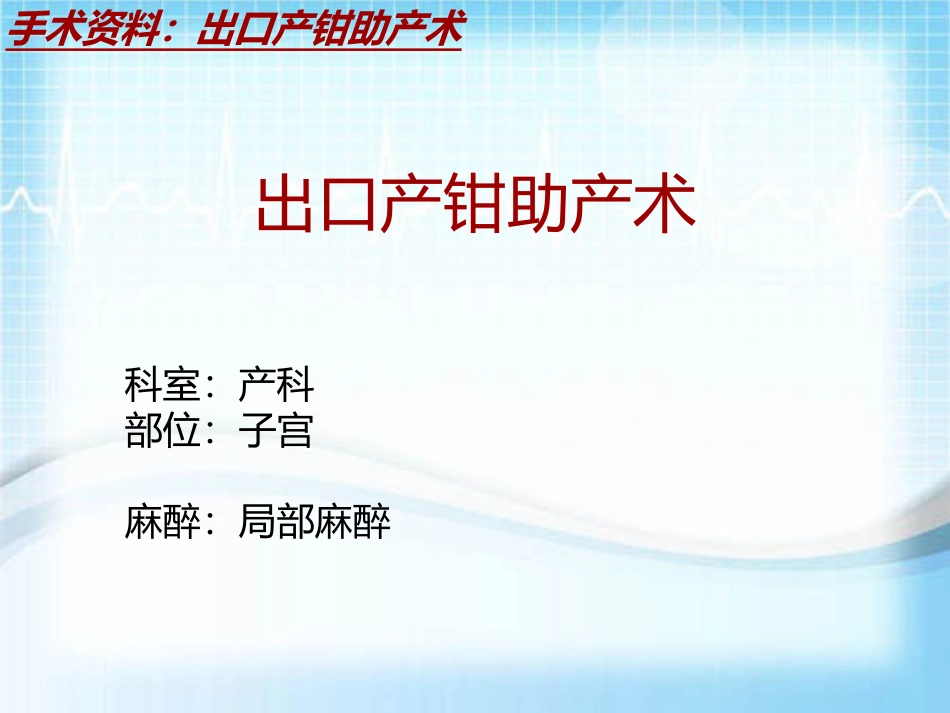 手术资料：出口产钳助产术

出口产钳助产术

科室：产科
部位：子宫

麻醉：局部麻醉